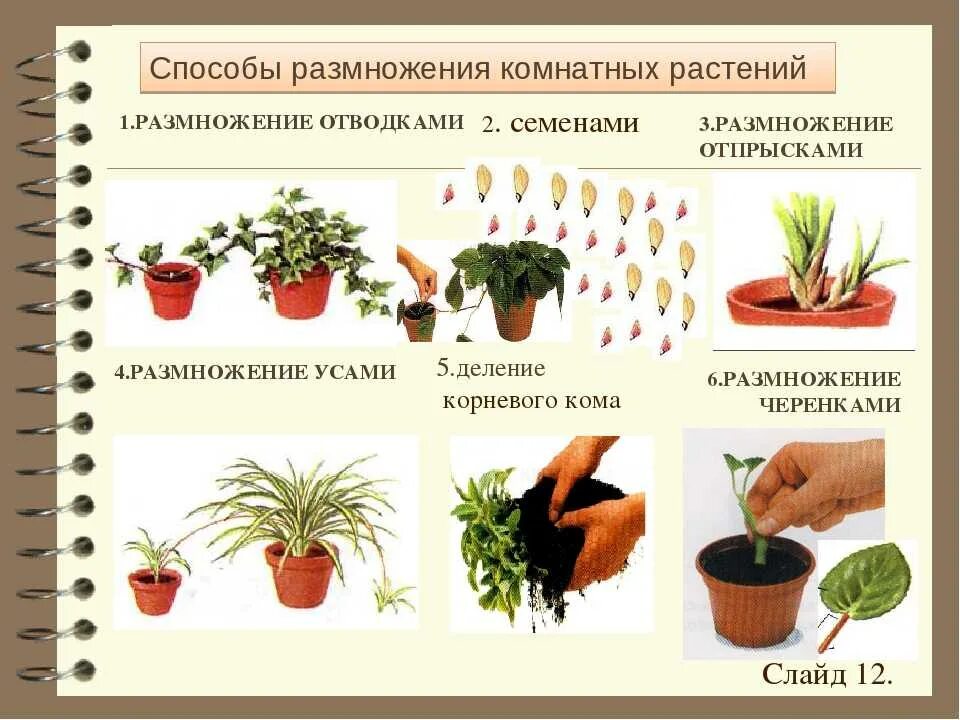 Способы размножения комнатных растений

1.РАЗМНОЖЕНИЕ ОТВОДКАМИ

2. семенами

3.РАЗМНОЖЕНИЕ ОТПРЫСКАМИ

4.РАЗМНОЖЕНИЕ УСАМИ

5.деление корневого кома

6.РАЗМНОЖЕНИЕ ЧЕРЕНКАМИ

Слайд 12.